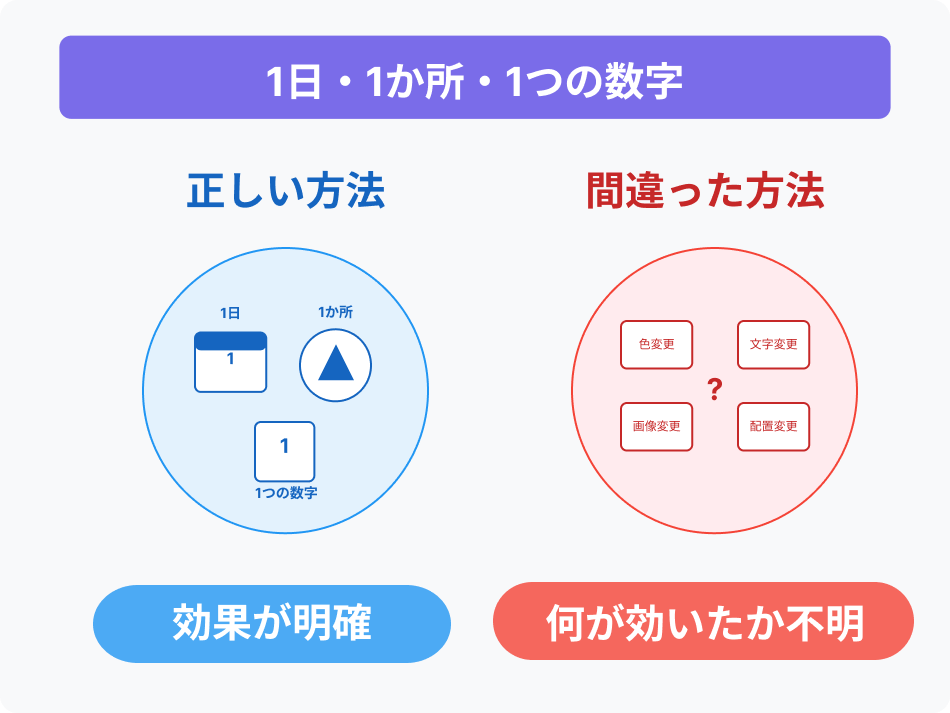 1日・1か所・1つの数字

正しい方法

1日

1

1か所

1

1つの数字

効果が明確

間違った方法

色変更

文字変更

?

画像変更

配置変更

何が効いたか不明